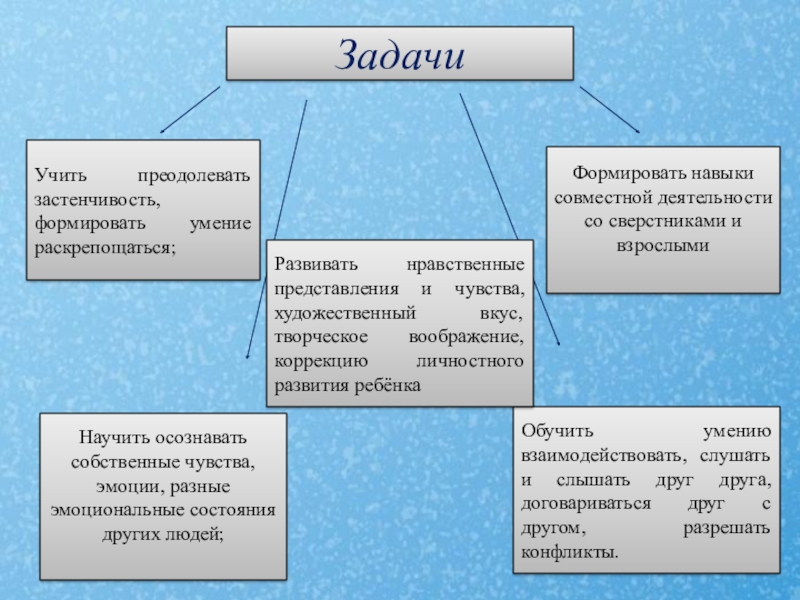 Задачи

Учить преодолевать застенчивость, формировать умение раскрепощаться;

Формировать навыки совместной деятельности со сверстниками и взрослыми

Развивать нравственные представления и чувства, художественный вкус, творческое воображение, коррекцию личностного развития ребёнка

Научить осознавать собственные чувства, эмоции, разные эмоциональные состояния других людей;

Обучить умению взаимодействовать, слушать и слышать друг друга, договариваться друг с другом, разрешать конфликты.